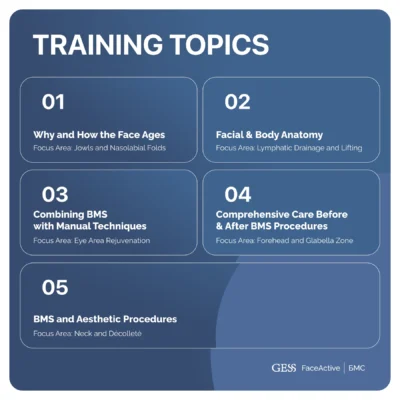 TRAINING TOPICS

01

Why and How the Face Ages

Focus Area: Jowls and Nasolabial Folds

02

Facial & Body Anatomy

Focus Area: Lymphatic Drainage and Lifting

03

Combining BMS with Manual Techniques

Focus Area: Eye Area Rejuvenation

04

Comprehensive Care Before & After BMS Procedures

Focus Area: Forehead and Glabella Zone

05

BMS and Aesthetic Procedures

Focus Area: Neck and Décolleté

GESS FaceActive | БМС